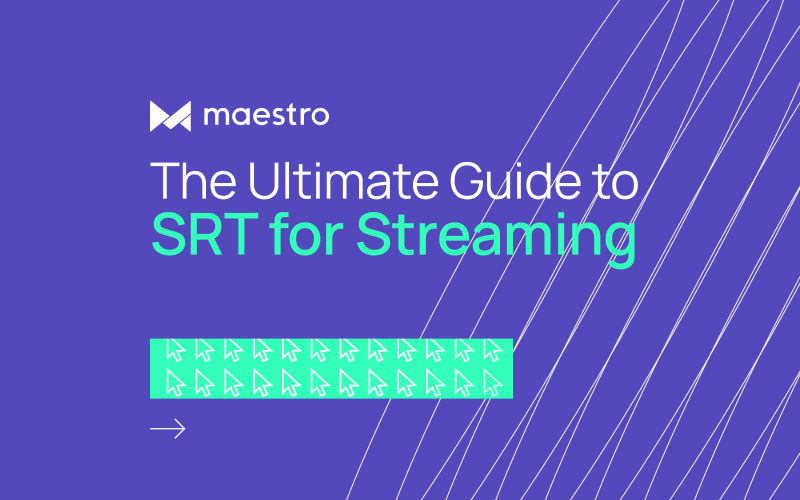 maestro

The Ultimate Guide to SRT for Streaming